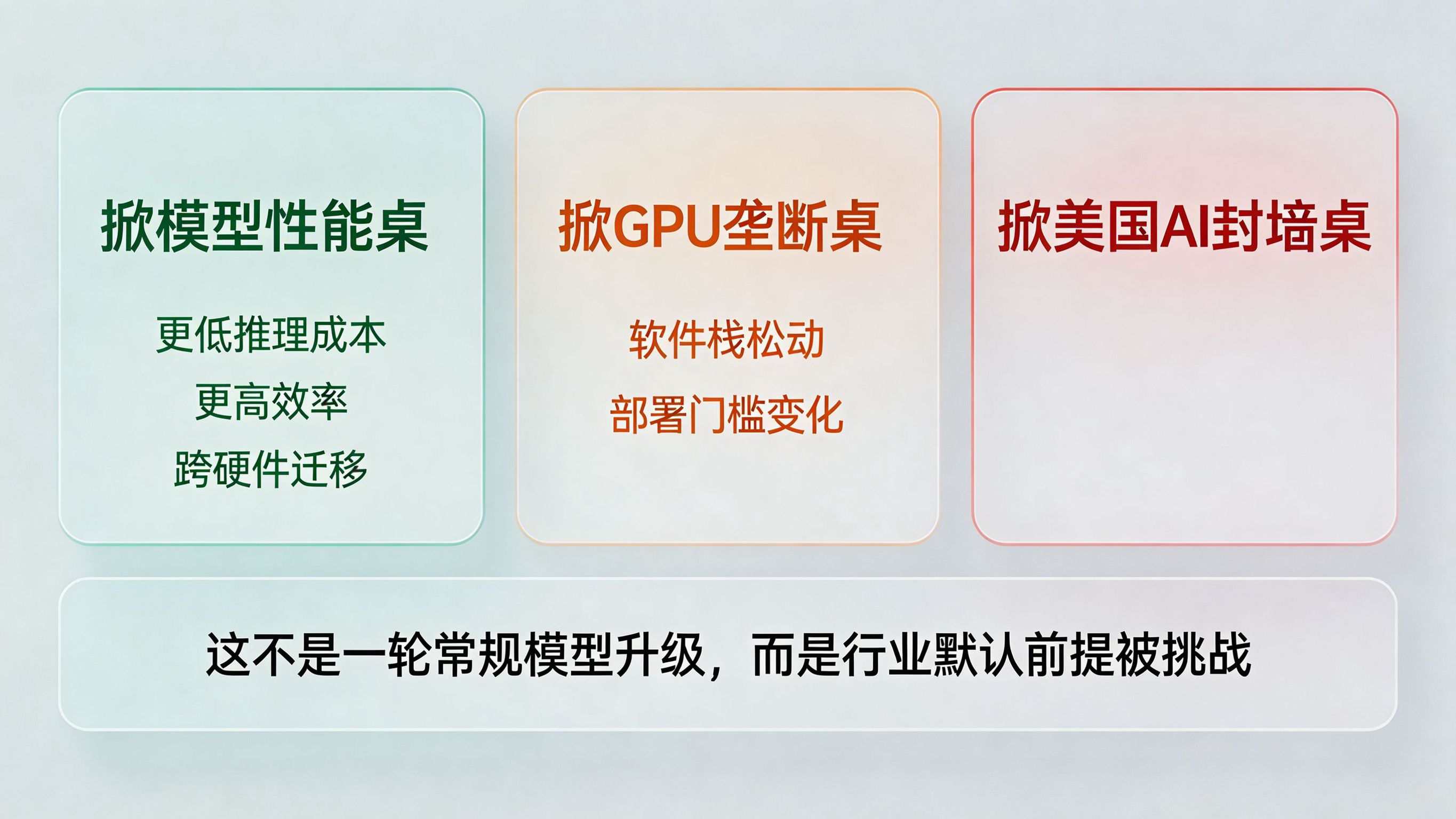 掀模型性能桌

更低推理成本

更高效率

跨硬件迁移

掀GPU垄断桌

软件栈松动

部署门槛变化

掀美国AI封墙桌

这不是一轮常规模型升级，而是行业默认前提被挑战